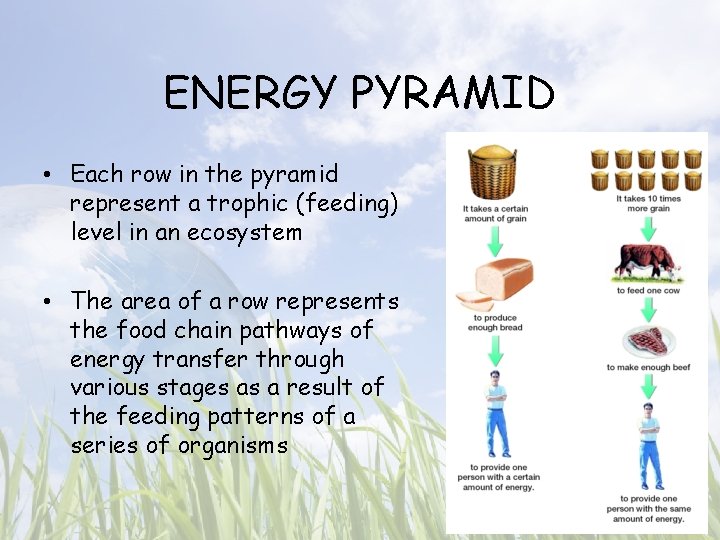 ENERGY PYRAMID

• Each row in the pyramid represent a trophic (feeding) level in an ecosystem

• The area of a row represents the food chain pathways of energy transfer through various stages as a result of the feeding patterns of a series of organisms

It takes a certain amount of grain

to produce enough bread

to provide one person with a certain amount of energy.

It takes 10 times more grain

to feed one cow

to make enough beef

to provide one person with the same amount of energy.